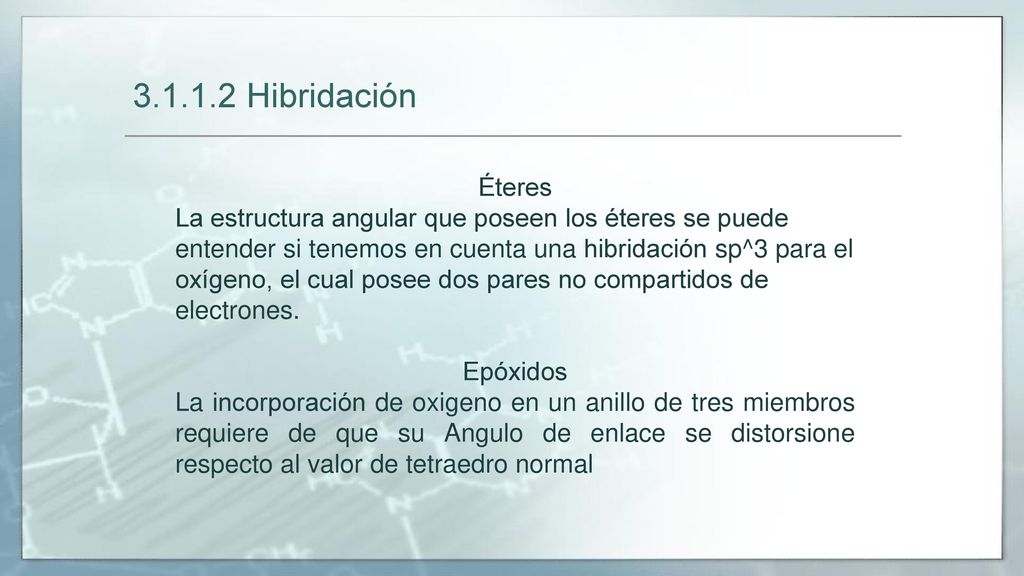 3.1.1.2 Hibridación

Éteres
La estructura angular que poseen los éteres se puede entender si tenemos en cuenta una hibridación sp^3 para el oxígeno, el cual posee dos pares no compartidos de electrones.

Epóxidos
La incorporación de oxigeno en un anillo de tres miembros requiere de que su Angulo de enlace se distorsione respecto al valor de tetraedro normal